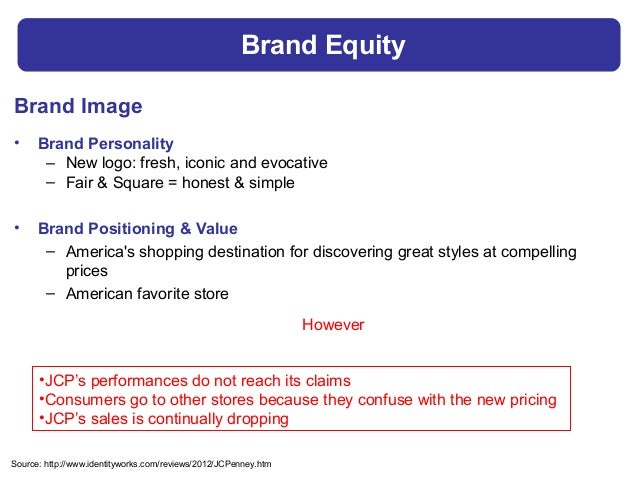 Brand Equity

Brand Image

• Brand Personality
– New logo: fresh, iconic and evocative
– Fair & Square = honest & simple

• Brand Positioning & Value
– America's shopping destination for discovering great styles at compelling prices
– American favorite store

However

•JCP's performances do not reach its claims
•Consumers go to other stores because they confuse with the new pricing
•JCP's sales is continually dropping

Source: http://www.identityworks.com/reviews/2012/JCPenney.htm